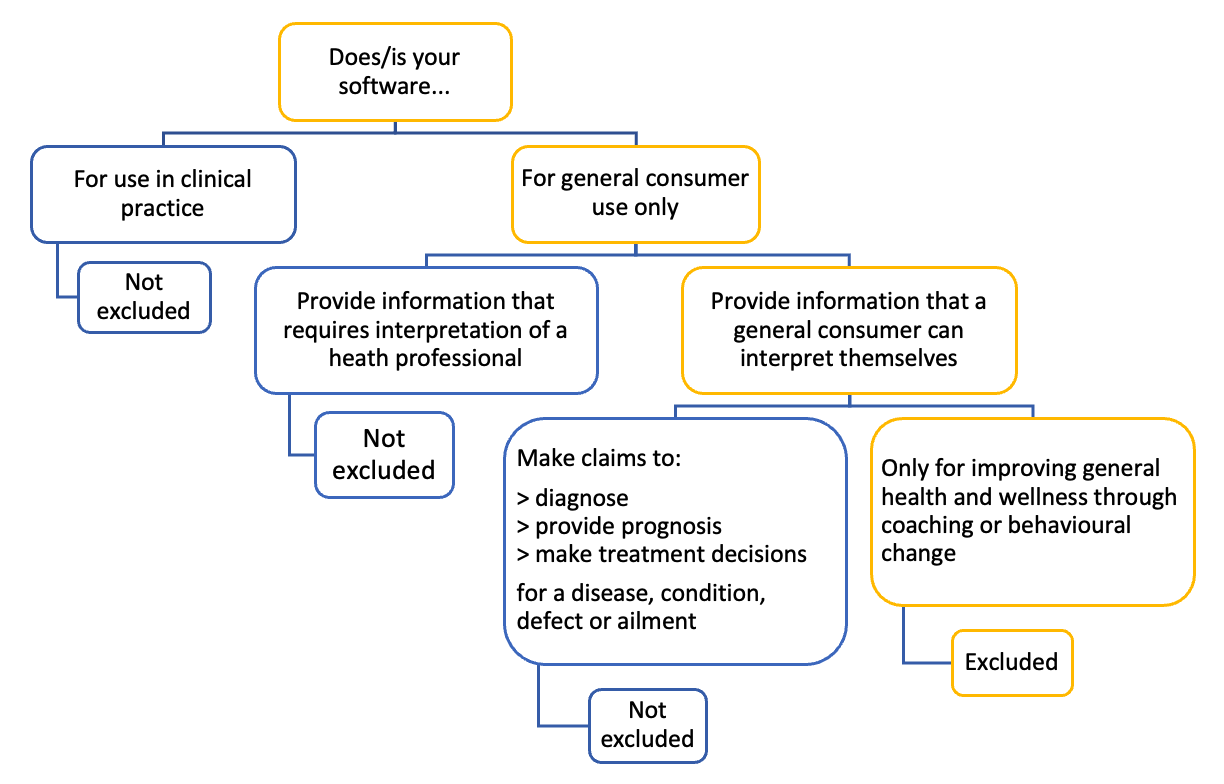 Does/is your software...

For use in clinical practice

Not excluded

For general consumer use only

Provide information that requires interpretation of a heath professional

Not excluded

Provide information that a general consumer can interpret themselves

Make claims to:

> diagnose
> provide prognosis
> make treatment decisions

for a disease, condition, defect or ailment

Not excluded

Only for improving general health and wellness through coaching or behavioural change

Excluded